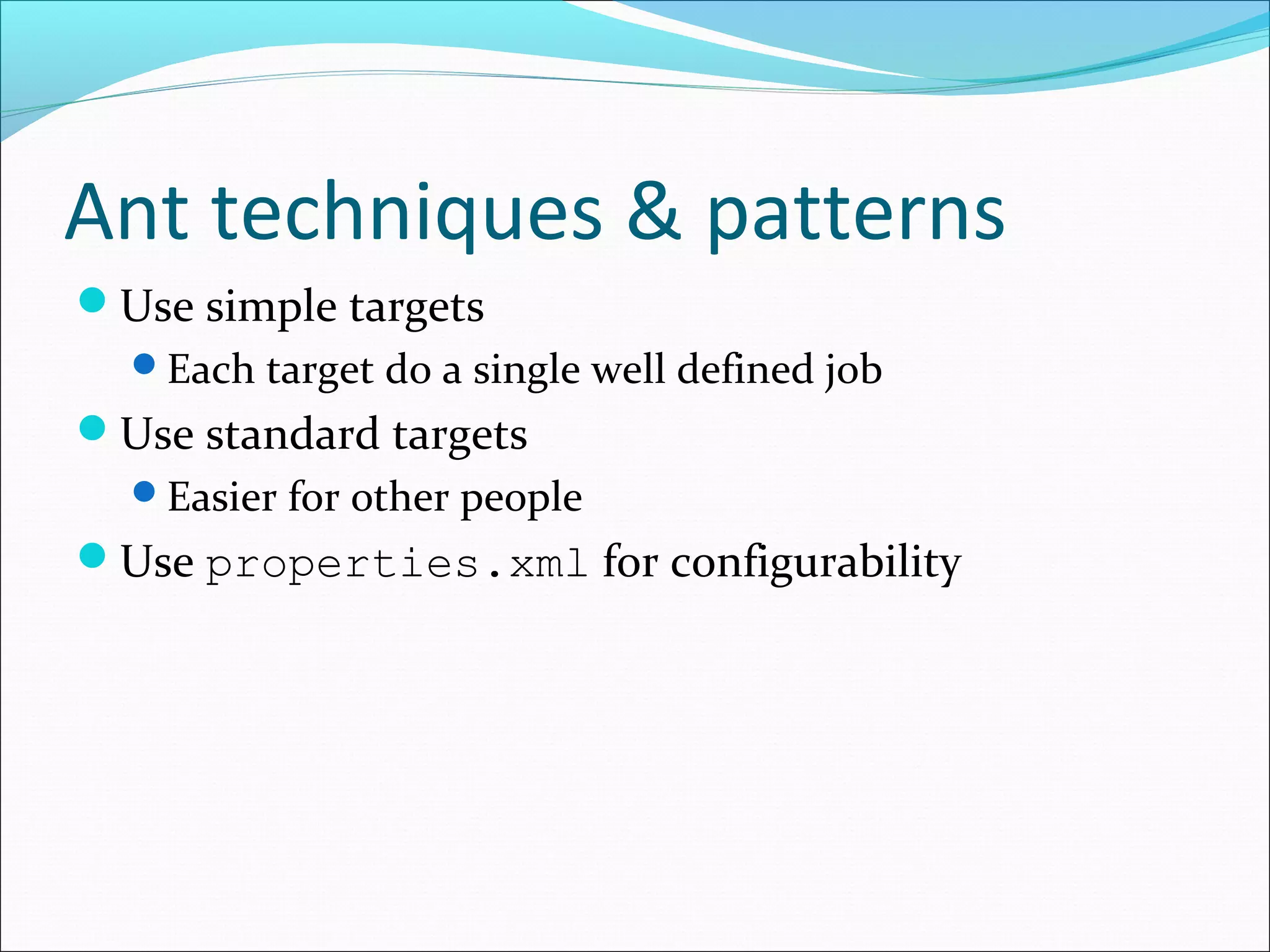 Ant techniques & patterns

Use simple targets
Each target do a single well defined job
Use standard targets
Easier for other people
Use properties.xml for configurability